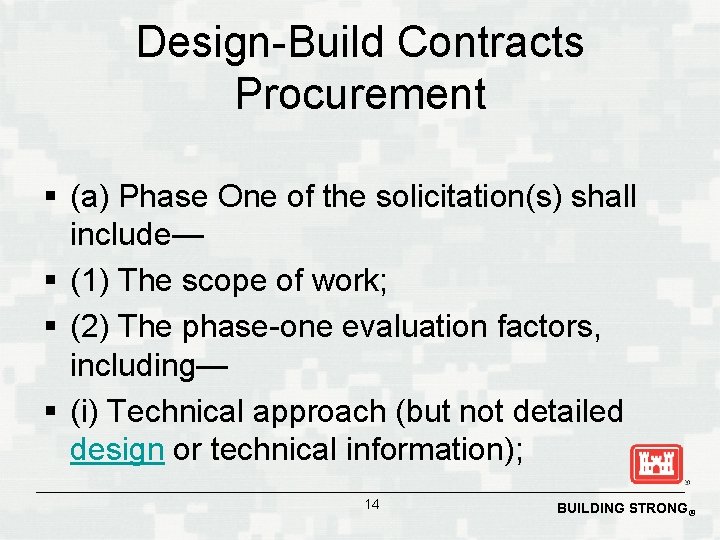 Design-Build Contracts Procurement

▪ (a) Phase One of the solicitation(s) shall include—
▪ (1) The scope of work;
▪ (2) The phase-one evaluation factors, including—
▪ (i) Technical approach (but not detailed design or technical information);

14

BUILDING STRONG®